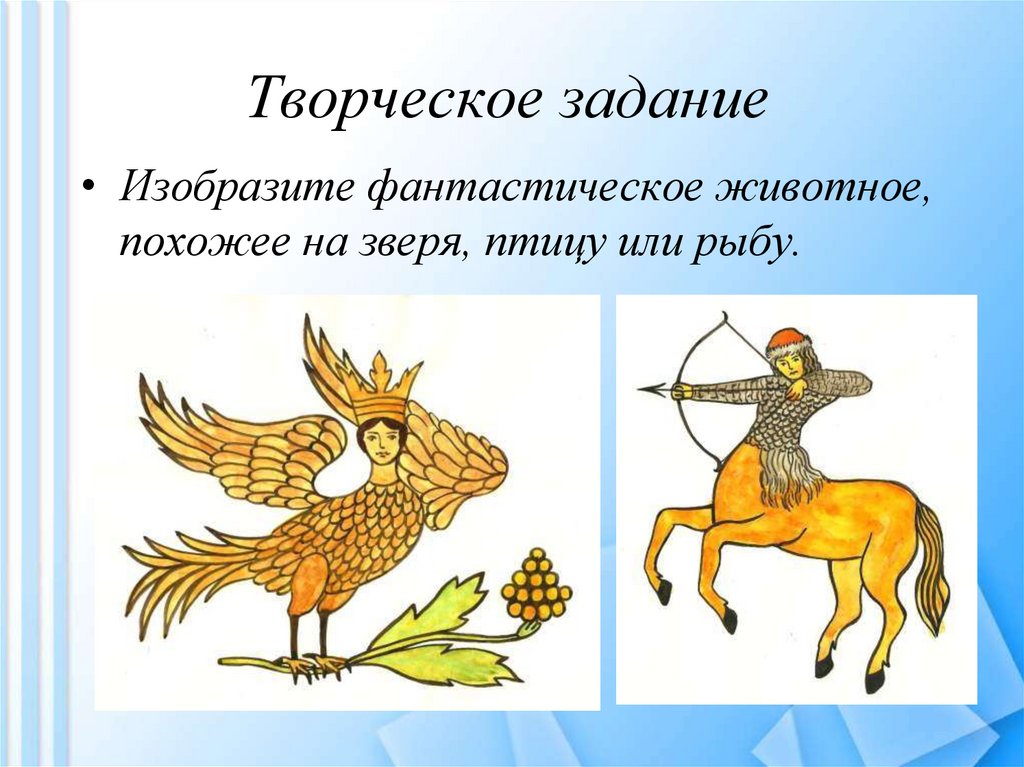 Творческое задание

• Изобразите фантастическое животное, похожее на зверя, птицу или рыбу.